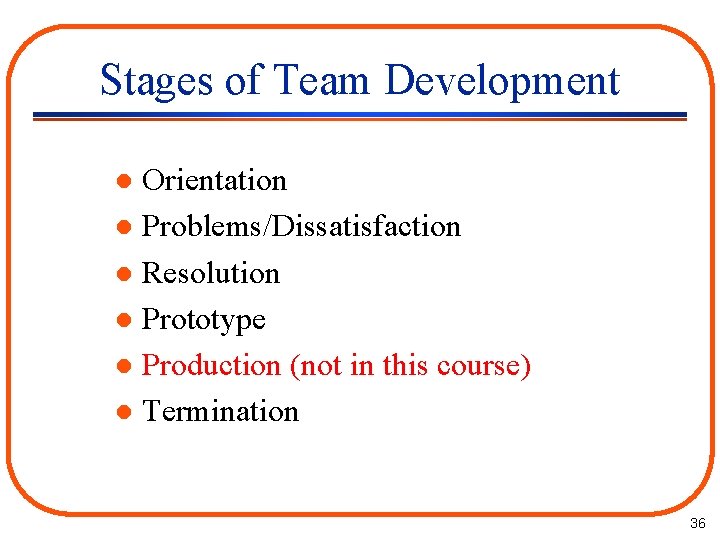 Stages of Team Development

- Orientation
- Problems/Dissatisfaction
- Resolution
- Prototype
- Production (not in this course)
- Termination

36